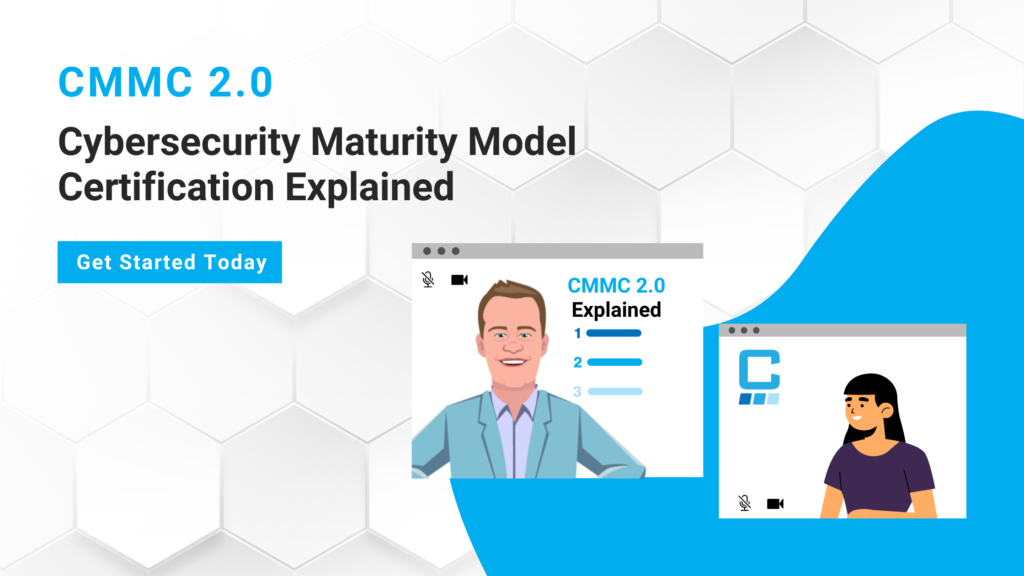 CMMC 2.0

Cybersecurity Maturity Model Certification Explained

Get Started Today

CMMC 2.0
Explained
1
2
3